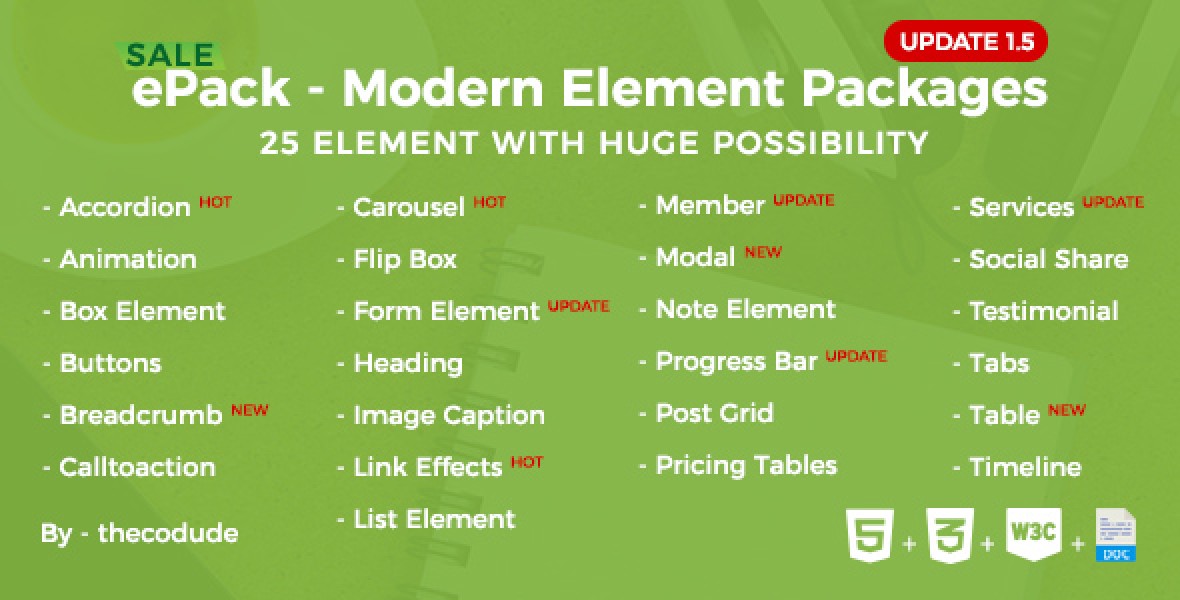 SALE

UPDATE 1.5

ePack - Modern Element Packages

25 ELEMENT WITH HUGE POSSIBILITY

- Accordion HOT
- Animation
- Box Element
- Buttons
- Breadcrumb NEW
- Calltoaction

By - thecodude

- Carousel HOT
- Flip Box
- Form Element UPDATE
- Heading
- Image Caption
- Link Effects HOT
- List Element

- Member UPDATE
- Modal NEW
- Note Element
- Progress Bar UPDATE
- Post Grid
- Pricing Tables

- Services UPDATE
- Social Share
- Testimonial
- Tabs
- Table NEW
- Timeline

5 + 3 + W3C + DOC